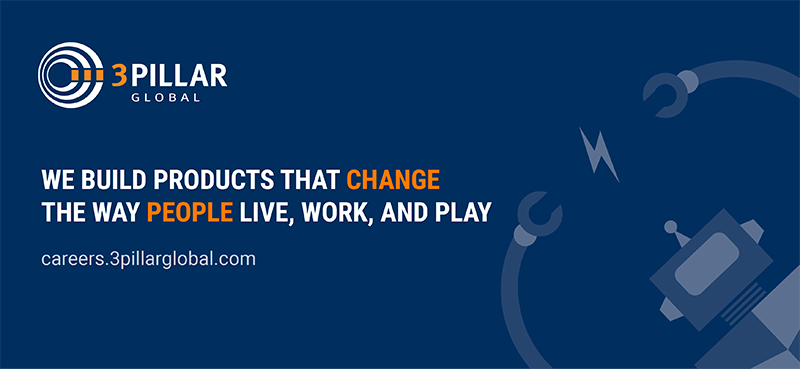 3PILLAR GLOBAL

WE BUILD PRODUCTS THAT CHANGE THE WAY PEOPLE LIVE, WORK, AND PLAY

careers.3pillarglobal.com